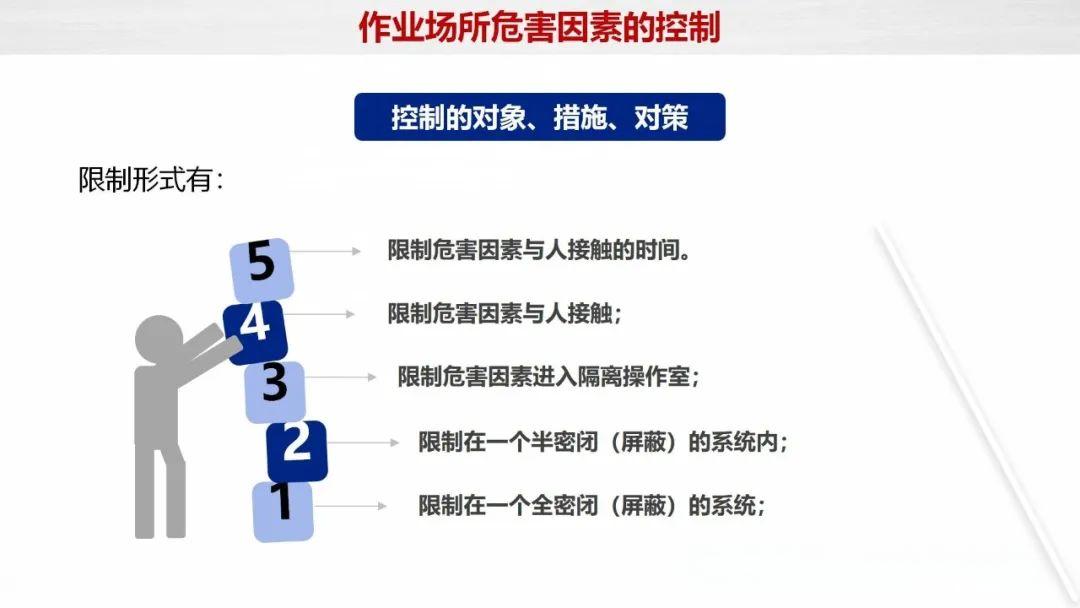 作业场所危害因素的控制

控制的对象、措施、对策

限制形式有：

5 限制危害因素与人接触的时间。

4 限制危害因素与人接触；

3 限制危害因素进入隔离操作室；

2 限制在一个半密闭（屏蔽）的系统内；

1 限制在一个全密闭（屏蔽）的系统；